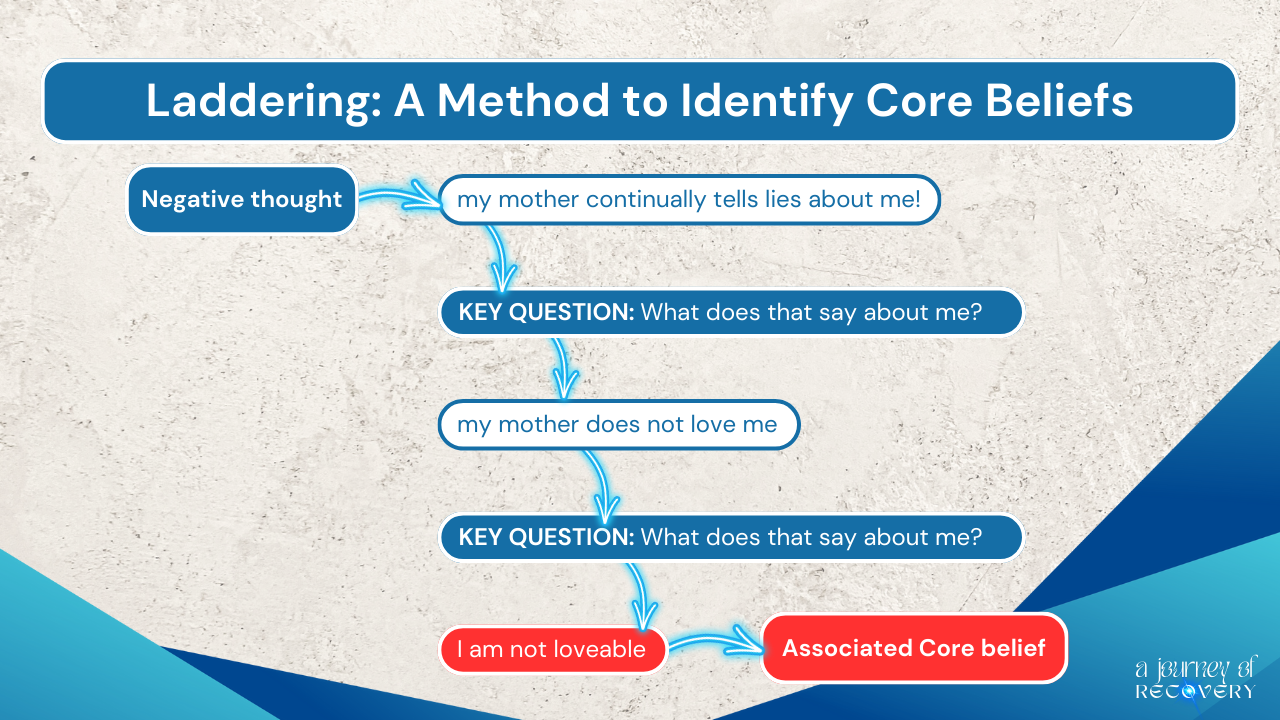 Laddering: A Method to Identify Core Beliefs

Negative thought

my mother continually tells lies about me!

KEY QUESTION: What does that say about me?

my mother does not love me

KEY QUESTION: What does that say about me?

I am not loveable

Associated Core belief

a journey of RECOVERY